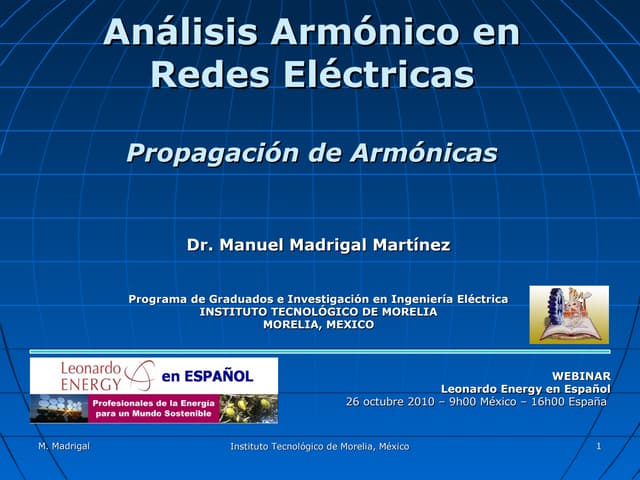 Análisis Armónico en Redes Eléctricas

Propagación de Armónicas

Dr. Manuel Madrigal Martínez

Programa de Graduados e Investigación en Ingeniería Eléctrica
INSTITUTO TECNOLÓGICO DE MORELIA
MORELIA, MEXICO

Leonardo ENERGY en ESPAÑOL
Profesionales de la Energía para un Mundo Sostenible

WEBINAR
Leonardo Energy en Español
26 octubre 2010 – 9h00 México – 16h00 España

M. Madrigal
Instituto Tecnológico de Morelia, México
1